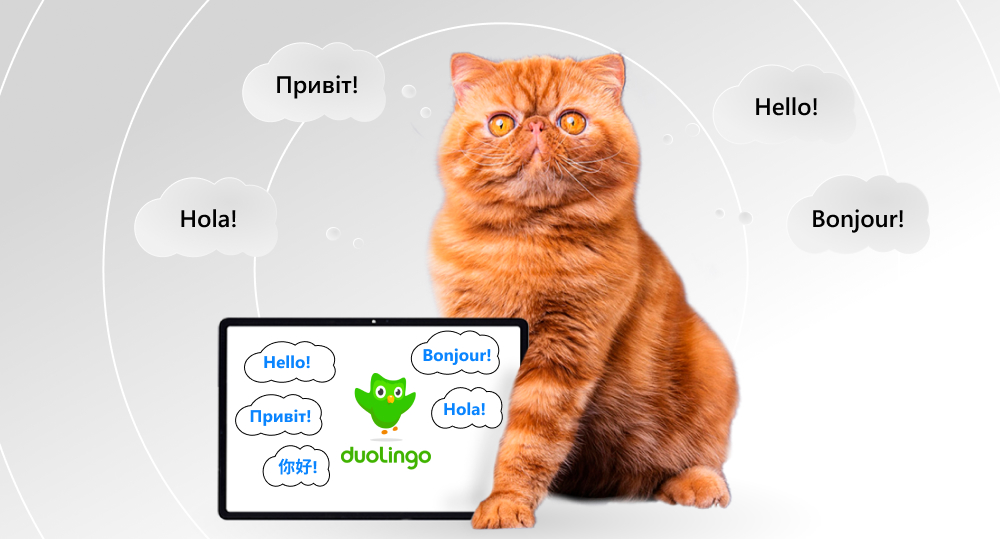 Привіт!

Hello!

Hola!

Bonjour!

Hello!

Bonjour!

Привіт!

Hola!

你好!

duolingo